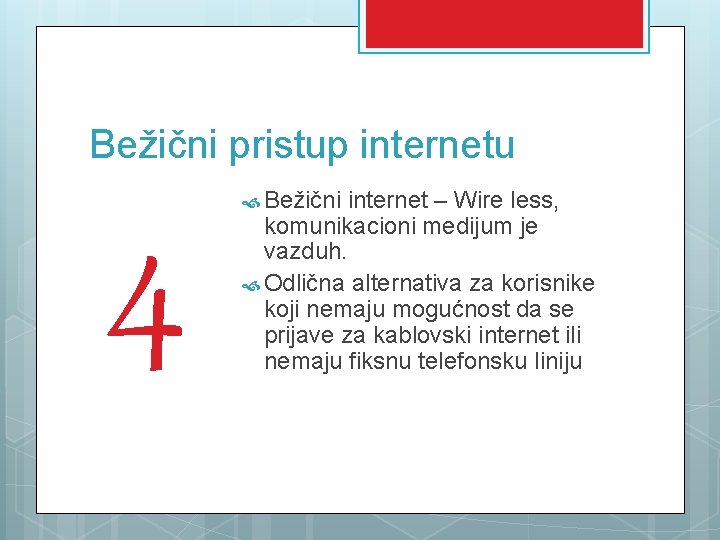 Bežični pristup internetu

4

Bežični internet – Wire less, komunikacioni medijum je vazduh.

Odlična alternativa za korisnike koji nemaju mogućnost da se prijave za kablovski internet ili nemaju fiksnu telefonsku liniju